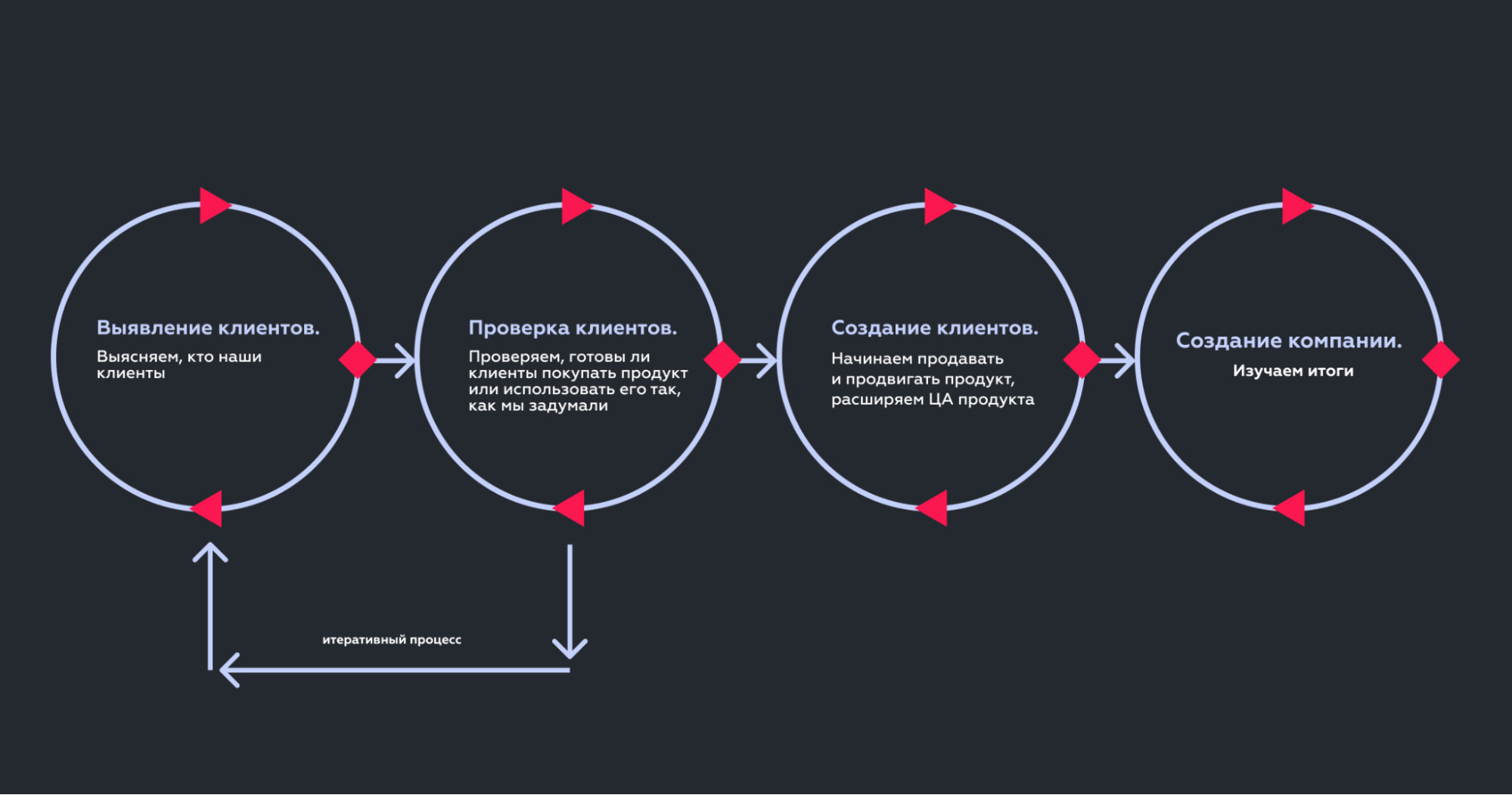 Выявление клиентов.

Выясняем, кто наши клиенты

Проверка клиентов.

Проверяем, готовы ли клиенты покупать продукт или использовать его так, как мы задумали

Создание клиентов.

Начинаем продавать и продвигать продукт, расширяем ЦА продукта

Создание компании.

Изучаем итоги

итеративный процесс